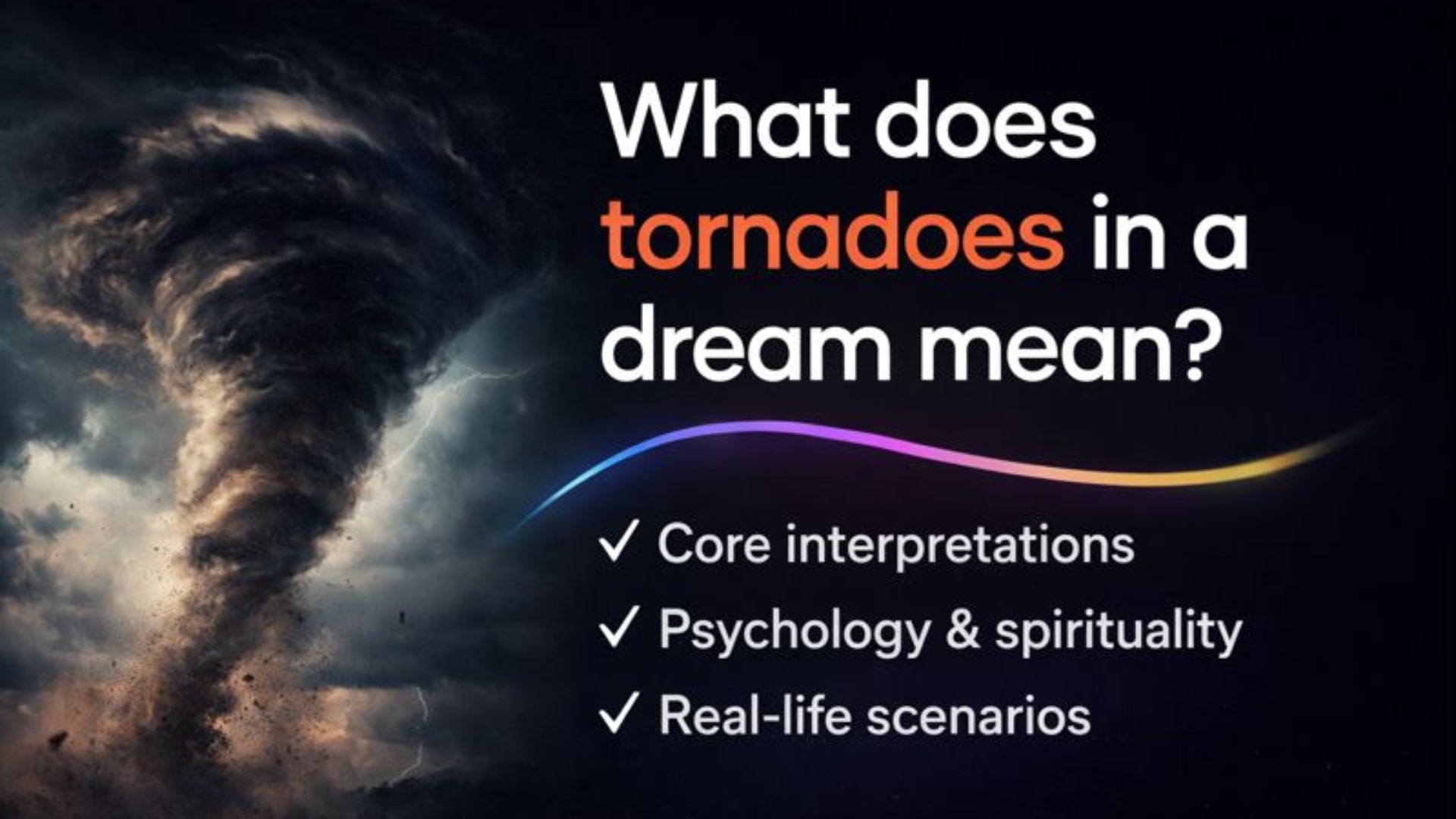 What does tornadoes in a dream mean?

✓ Core interpretations
✓ Psychology & spirituality
✓ Real-life scenarios